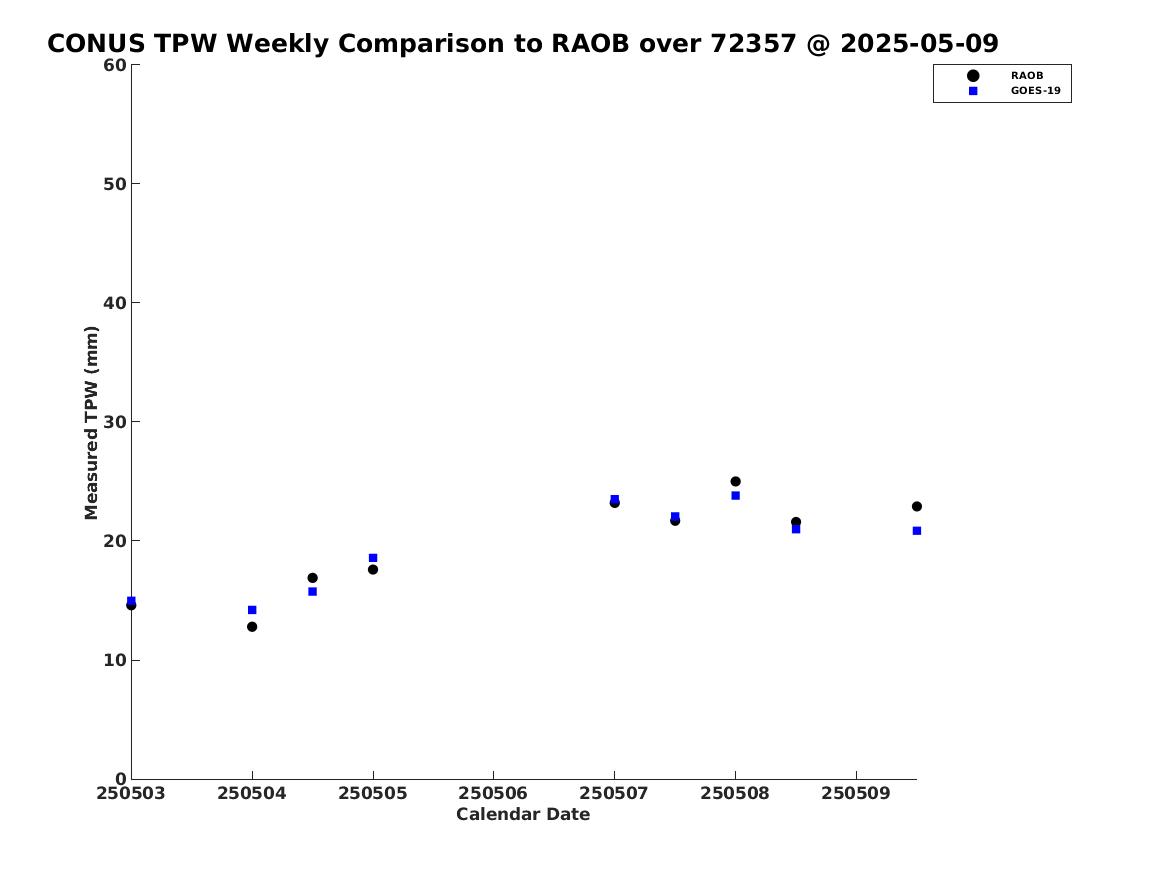 CONUS TPW Weekly Comparison to RAOB over 72357 @ 2025-05-09

RAOB
GOES-19

Measured TPW (mm)

60
50
40
30
20
10
0

250503 250504 250505 250506 250507 250508 250509

Calendar Date